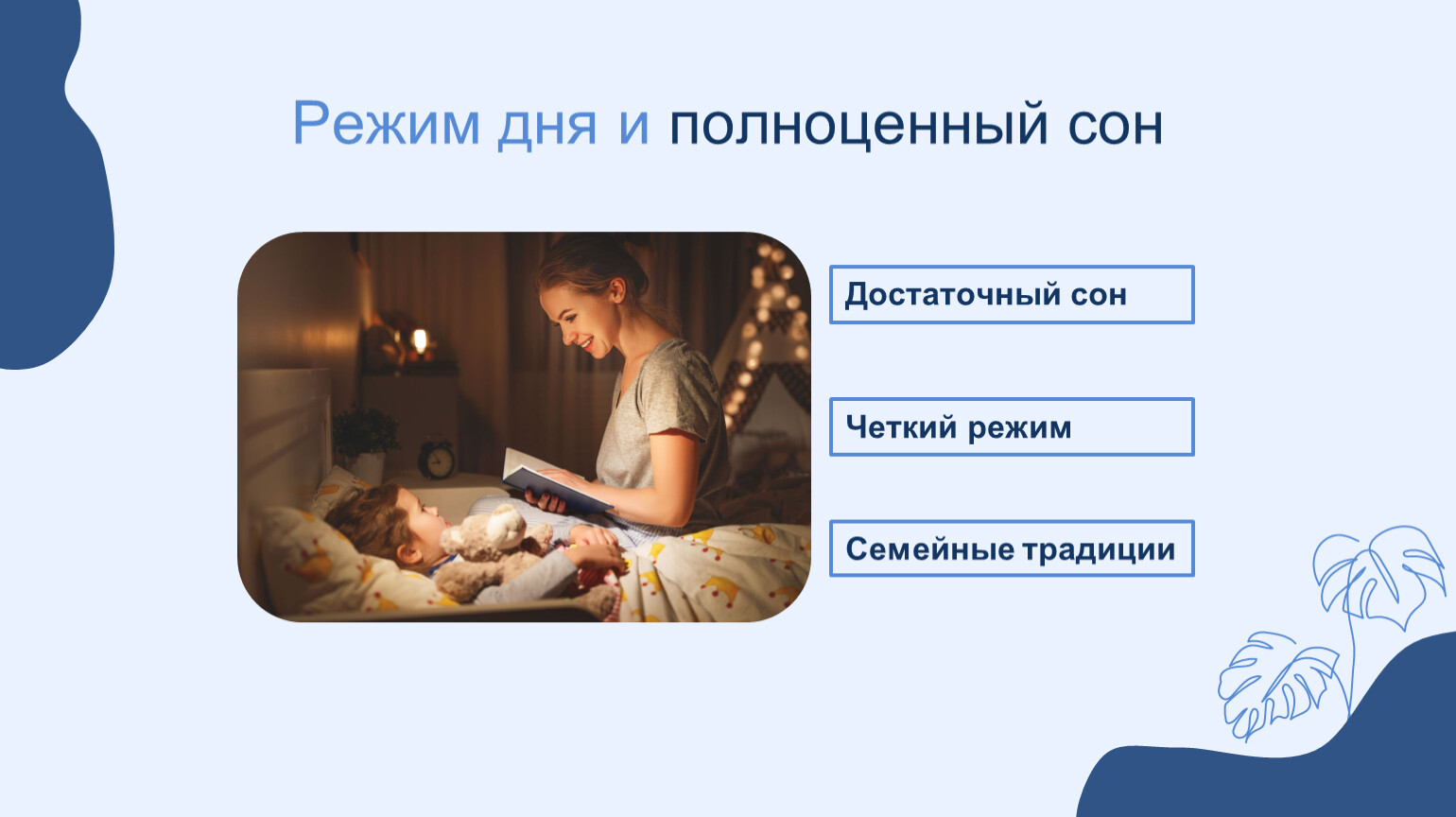 Режим дня и полноценный сон

Достаточный сон

Четкий режим

Семейные традиции